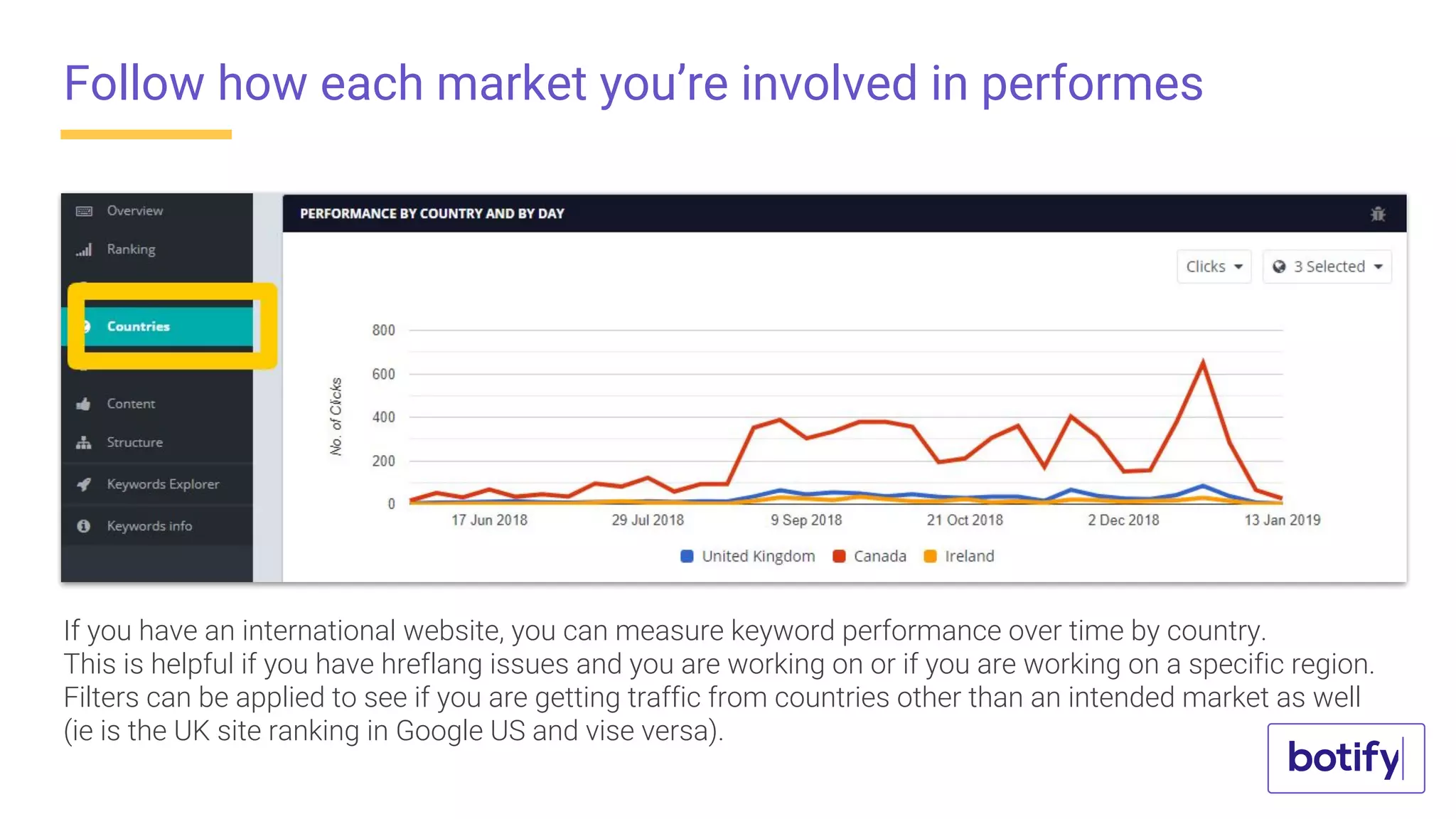 Follow how each market you're involved in performes

Overview
Ranking
Countries
Content
Structure
Keywords Explorer
Keywords info

PERFORMANCE BY COUNTRY AND BY DAY

Clicks
3 Selected

No. of Clicks

800
600
400
200
0

17 Jun 2018
29 Jul 2018
9 Sep 2018
21 Oct 2018
2 Dec 2018
13 Jan 2019

United Kingdom
Canada
Ireland

If you have an international website, you can measure keyword performance over time by country. This is helpful if you have hreflang issues and you are working on or if you are working on a specific region. Filters can be applied to see if you are getting traffic from countries other than an intended market as well (ie is the UK site ranking in Google US and vise versa).

botify